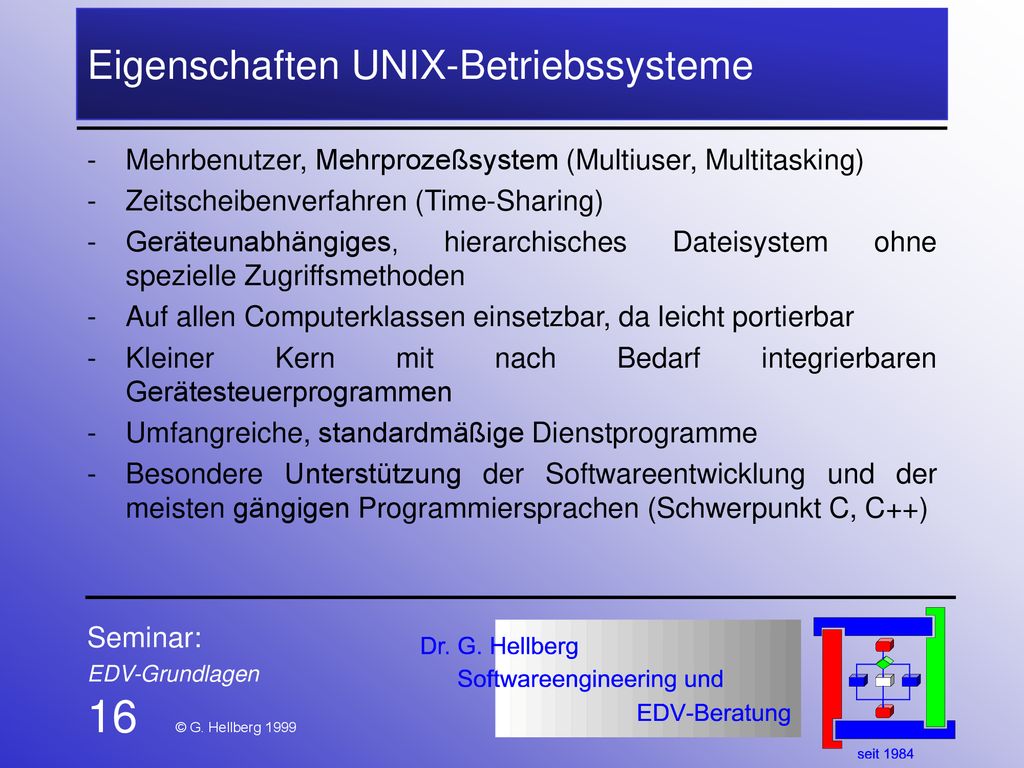 Eigenschaften UNIX-Betriebssysteme

- Mehrbenutzer, Mehrprozeßsystem (Multiuser, Multitasking)
- Zeitscheibenverfahren (Time-Sharing)
- Geräteunabhängiges, hierarchisches Dateisystem ohne spezielle Zugriffsmethoden
- Auf allen Computerklassen einsetzbar, da leicht portierbar
- Kleiner Kern mit nach Bedarf integrierbaren Gerätesteuerprogrammen
- Umfangreiche, standardmäßige Dienstprogramme
- Besondere Unterstützung der Softwareentwicklung und der meisten gängigen Programmiersprachen (Schwerpunkt C, C++)

Seminar:
EDV-Grundlagen
16
© G. Hellberg 1999

Dr. G. Hellberg
Softwareengineering und
EDV-Beratung

seit 1984